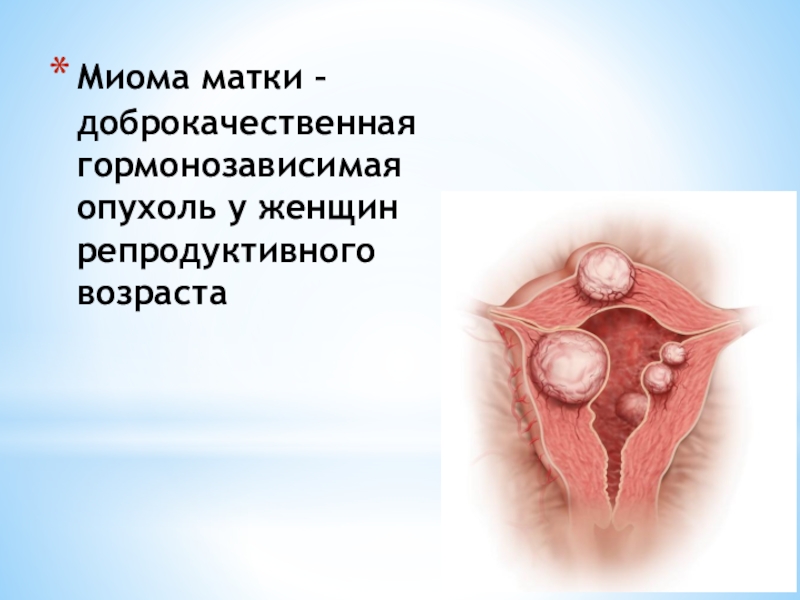 * Миома матки – доброкачественная гормонозависимая опухоль у женщин репродуктивного возраста